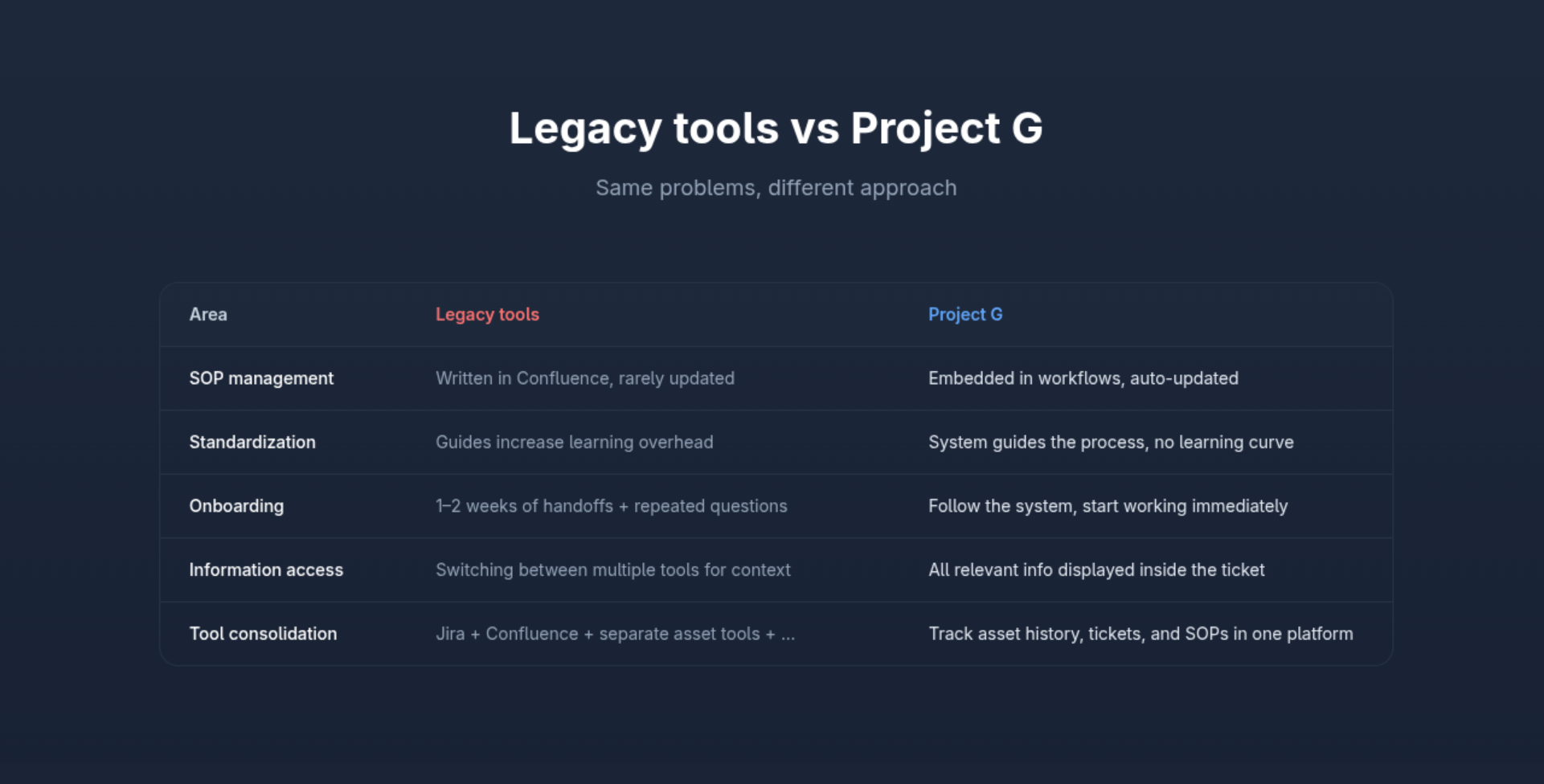 Legacy tools vs Project G

Same problems, different approach

| Area | Legacy tools | Project G |
|---|---|---|
| SOP management | Written in Confluence, rarely updated | Embedded in workflows, auto-updated |
| Standardization | Guides increase learning overhead | System guides the process, no learning curve |
| Onboarding | 1–2 weeks of handoffs + repeated questions | Follow the system, start working immediately |
| Information access | Switching between multiple tools for context | All relevant info displayed inside the ticket |
| Tool consolidation | Jira + Confluence + separate asset tools + ... | Track asset history, tickets, and SOPs in one platform |